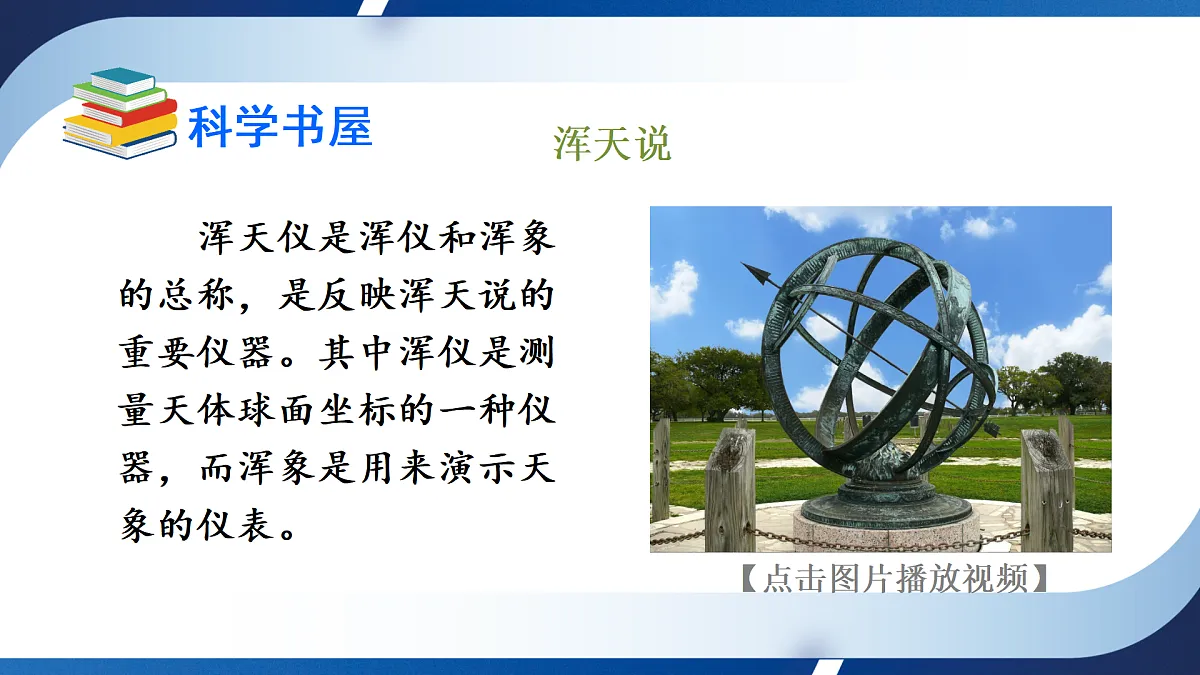 科学书屋

浑天说

浑天仪是浑仪和浑象的总称，是反映浑天说的重要仪器。其中浑仪是测量天体球面坐标的一种仪器，而浑象是用来演示天象的仪表。

【点击图片播放视频】